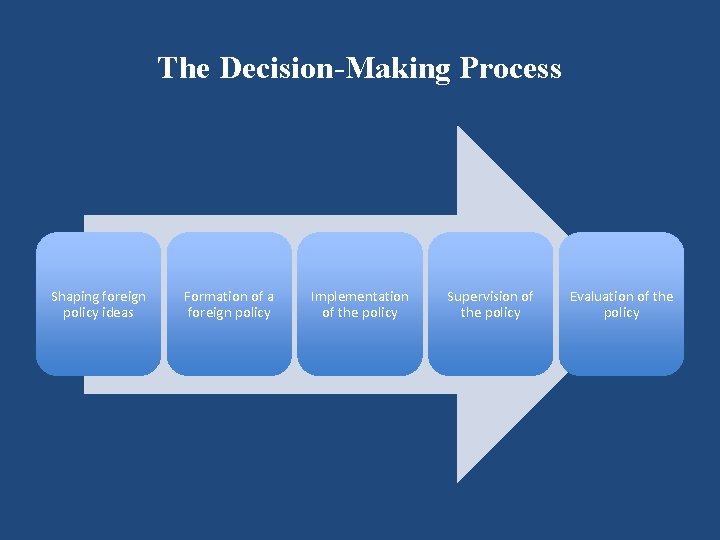 The Decision-Making Process

Shaping foreign policy ideas

Formation of a foreign policy

Implementation of the policy

Supervision of the policy

Evaluation of the policy